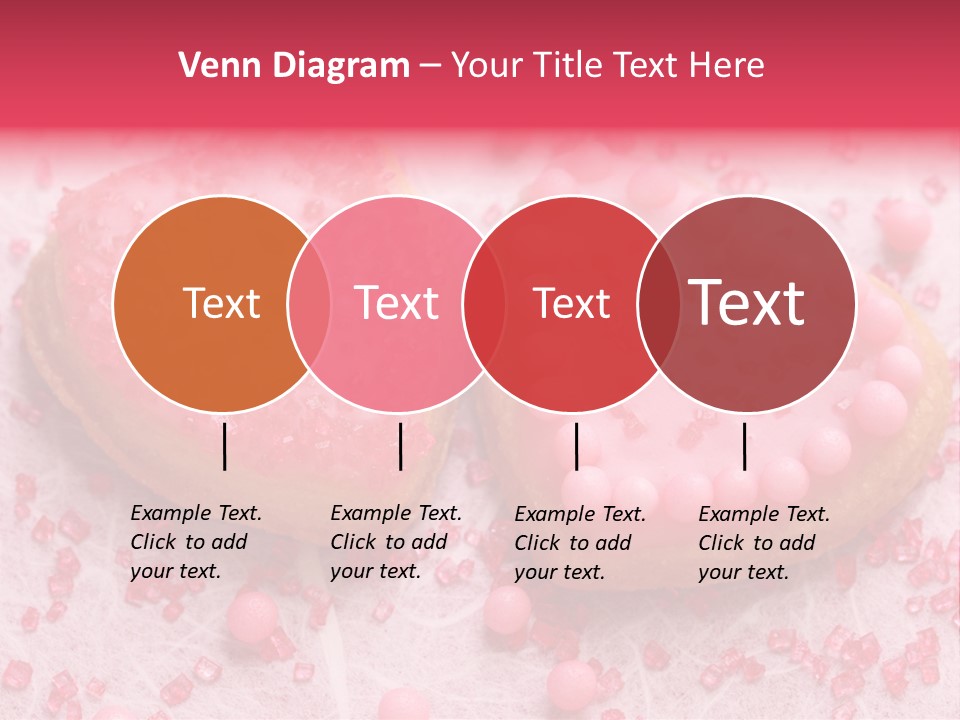 Venn Diagram – Your Title Text Here

Text

Text

Text

Text

Example Text. Click to add your text.

Example Text. Click to add your text.

Example Text. Click to add your text.

Example Text. Click to add your text.